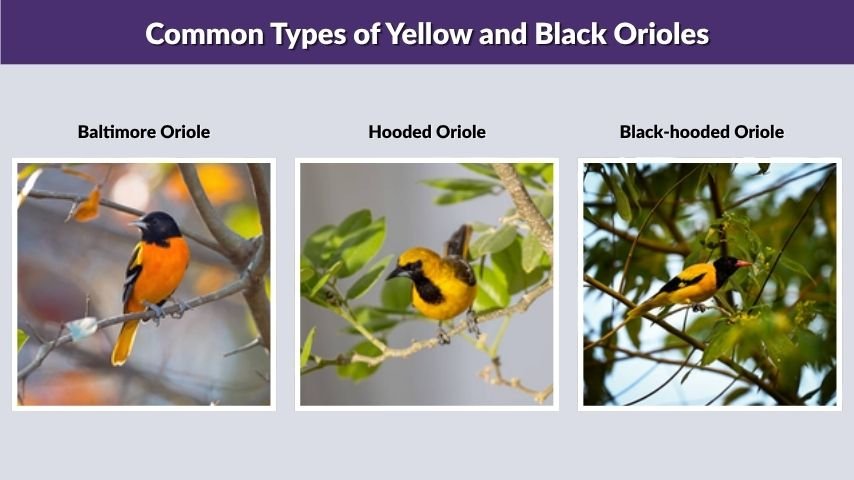 Common Types of Yellow and Black Orioles

Baltimore Oriole

Hooded Oriole

Black-hooded Oriole